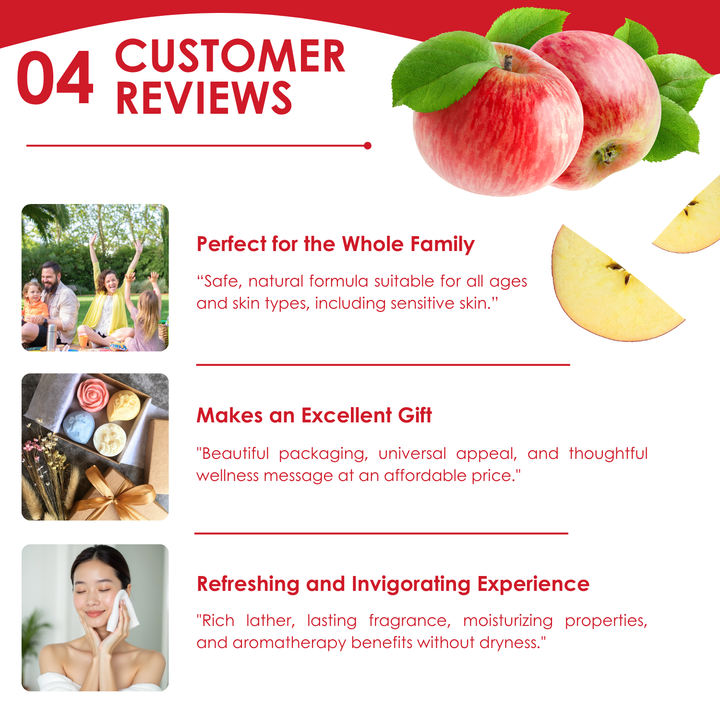 04 CUSTOMER REVIEWS

Perfect for the Whole Family

“Safe, natural formula suitable for all ages and skin types, including sensitive skin.”

Makes an Excellent Gift

"Beautiful packaging, universal appeal, and thoughtful wellness message at an affordable price."

Refreshing and Invigorating Experience

"Rich lather, lasting fragrance, moisturizing properties, and aromatherapy benefits without dryness."